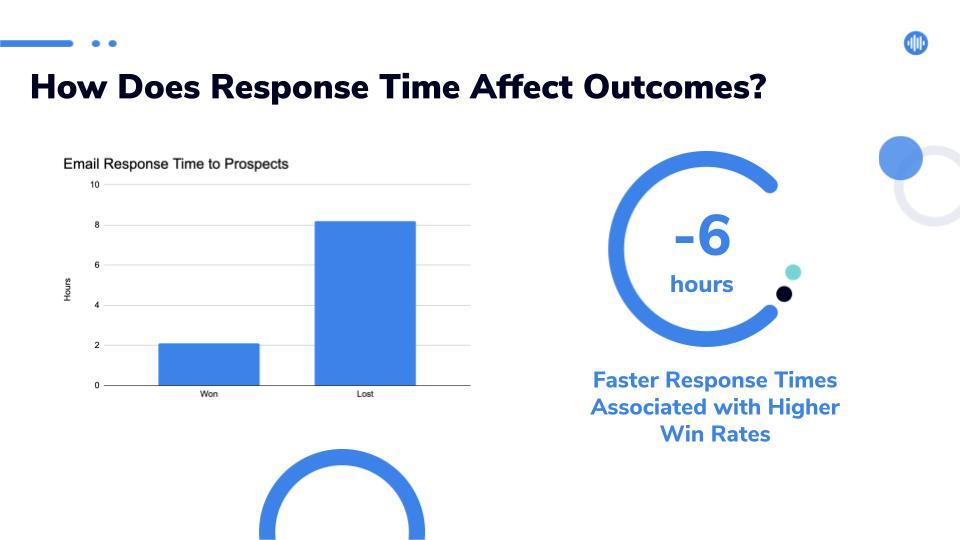 How Does Response Time Affect Outcomes?

Email Response Time to Prospects

10
8
6
4
2
0

Hours

Won
Lost

-6
hours

Faster Response Times Associated with Higher Win Rates